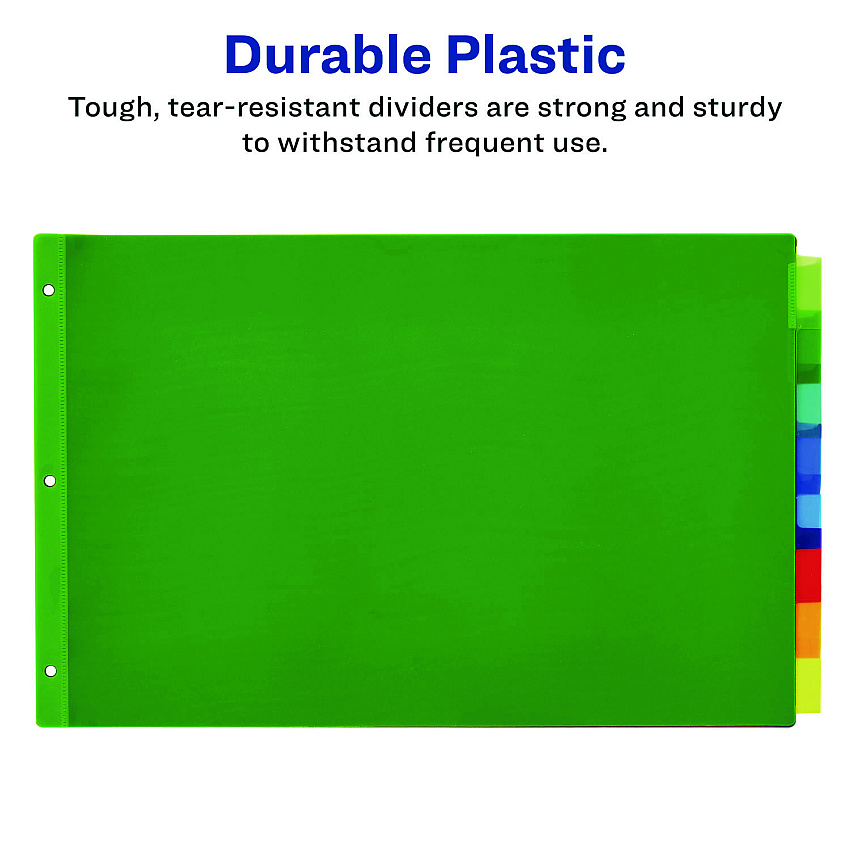 Durable Plastic

Tough, tear-resistant dividers are strong and sturdy to withstand frequent use.